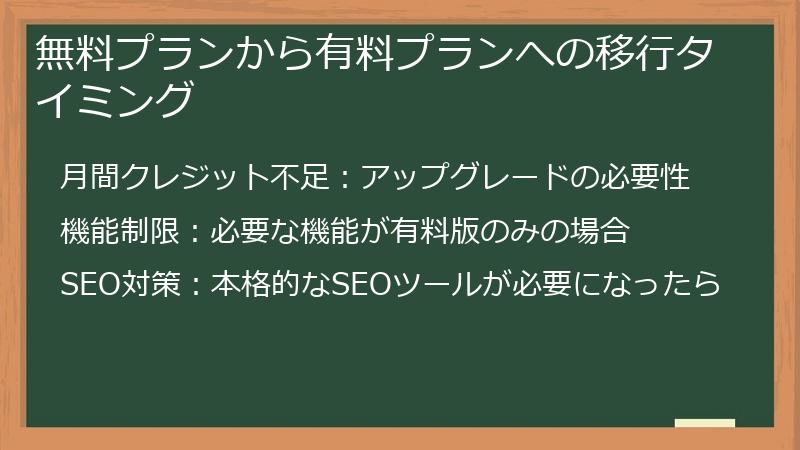 無料プランから有料プランへの移行タイミング

月間クレジット不足：アップグレードの必要性

機能制限：必要な機能が有料版のみの場合

SEO対策：本格的なSEOツールが必要になったら